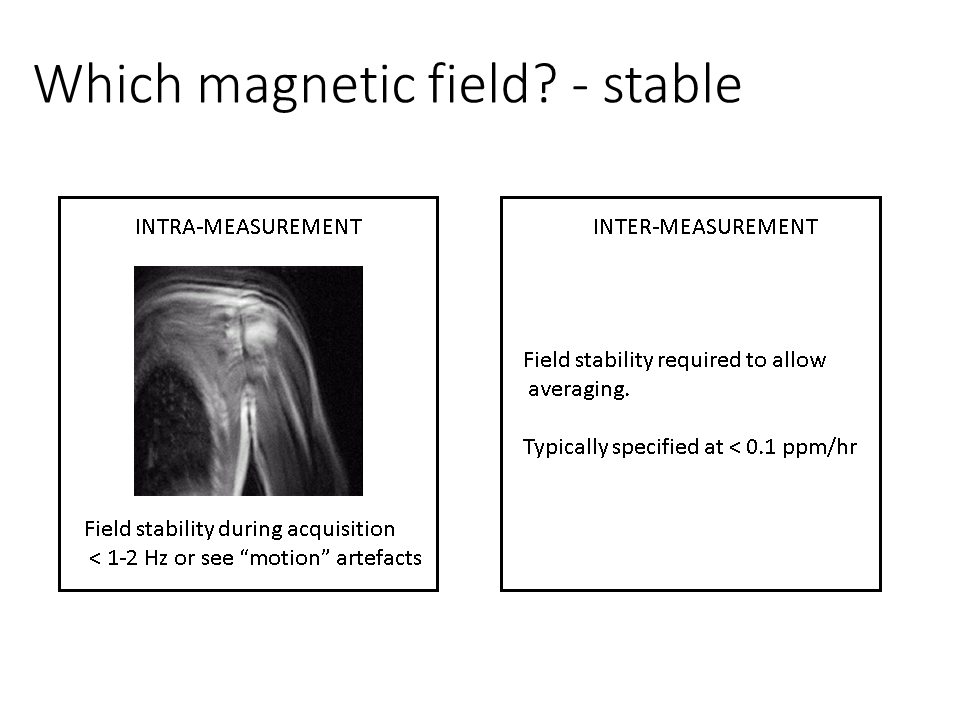 Which magnetic field? - stable

INTRA-MEASUREMENT

Field stability during acquisition < 1-2 Hz or see “motion” artefacts

INTER-MEASUREMENT

Field stability required to allow averaging.

Typically specified at < 0.1 ppm/hr